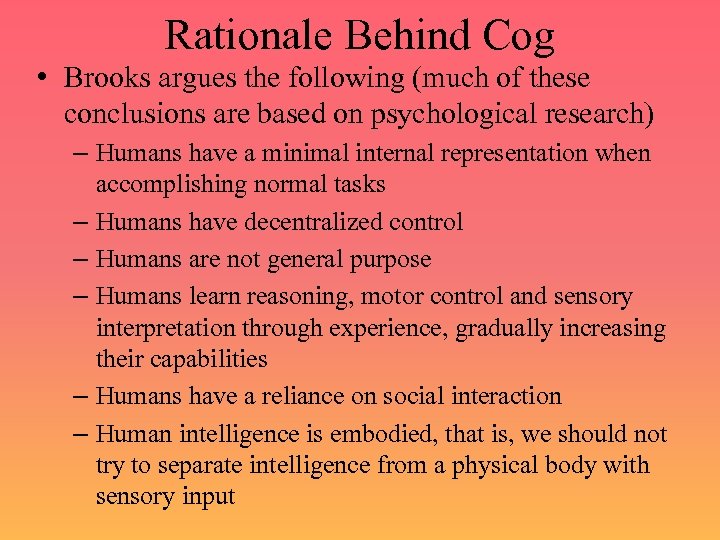 Rationale Behind Cog

• Brooks argues the following (much of these conclusions are based on psychological research)
– Humans have a minimal internal representation when accomplishing normal tasks
– Humans have decentralized control
– Humans are not general purpose
– Humans learn reasoning, motor control and sensory interpretation through experience, gradually increasing their capabilities
– Humans have a reliance on social interaction
– Human intelligence is embodied, that is, we should not try to separate intelligence from a physical body with sensory input